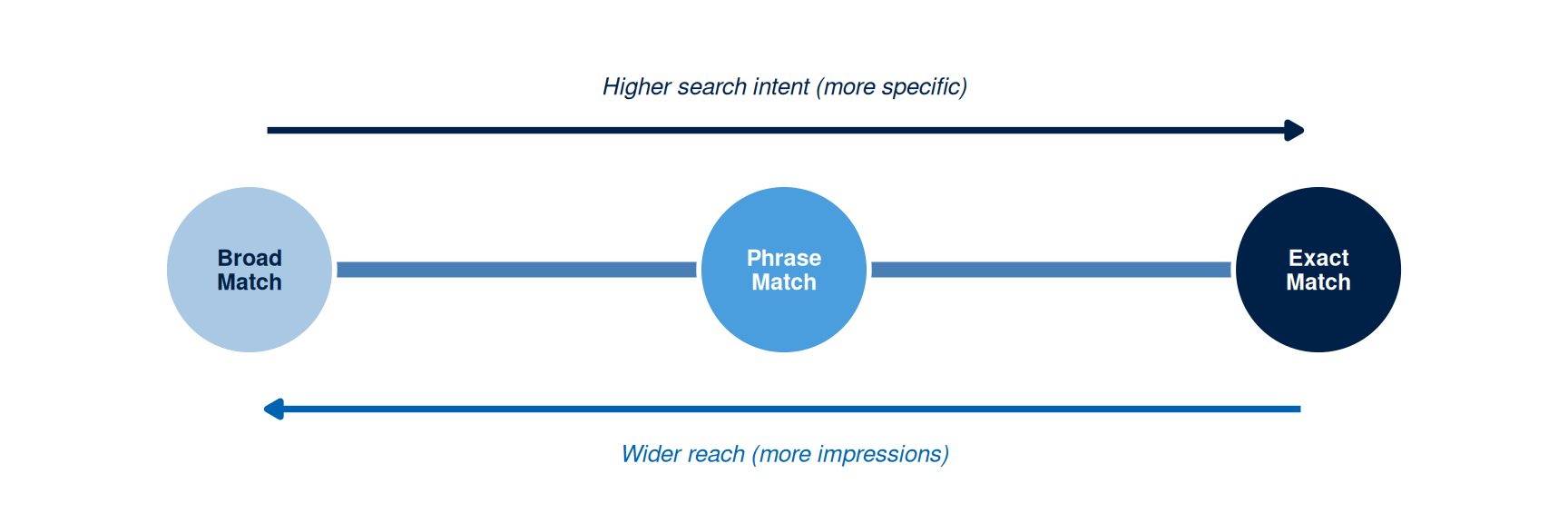 Higher search intent (more specific)

Broad Match

Phrase Match

Exact Match

Wider reach (more impressions)